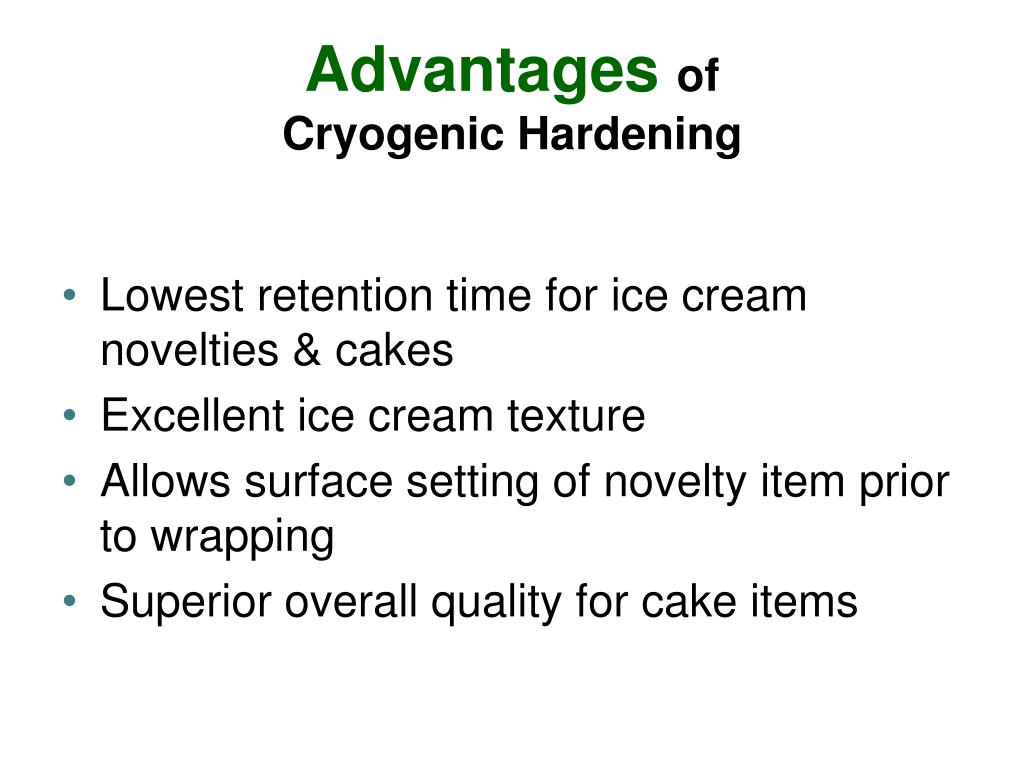 Advantages of
Cryogenic Hardening

• Lowest retention time for ice cream novelties & cakes
• Excellent ice cream texture
• Allows surface setting of novelty item prior to wrapping
• Superior overall quality for cake items